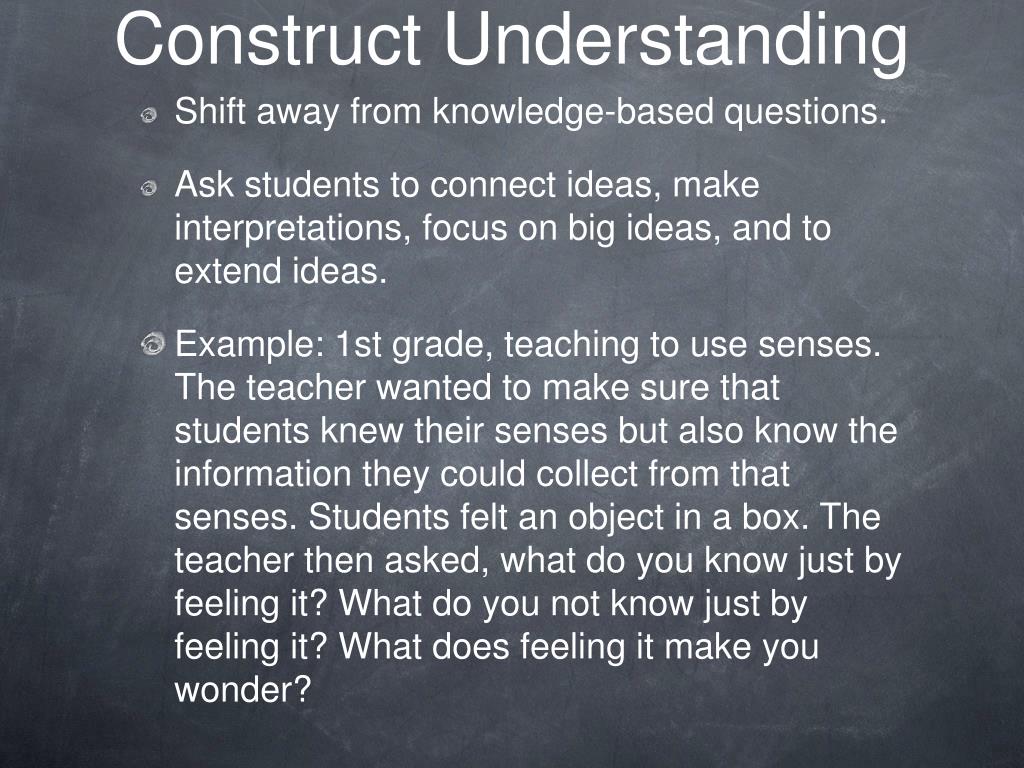 Construct Understanding

Shift away from knowledge-based questions.

Ask students to connect ideas, make interpretations, focus on big ideas, and to extend ideas.

Example: 1st grade, teaching to use senses. The teacher wanted to make sure that students knew their senses but also know the information they could collect from that senses. Students felt an object in a box. The teacher then asked, what do you know just by feeling it? What do you not know just by feeling it? What does feeling it make you wonder?